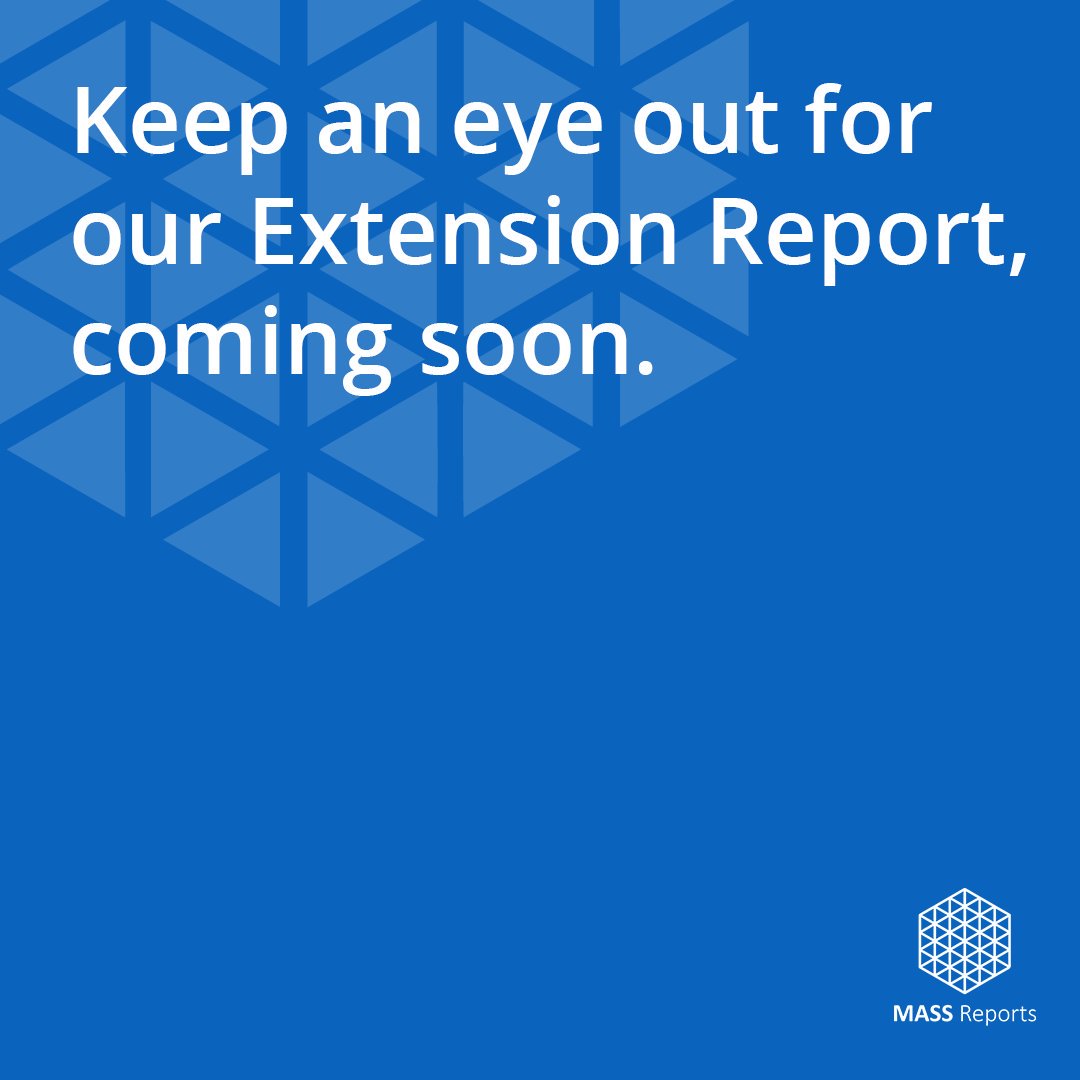 Keep an eye out for our Extension Report, coming soon.

MASS Reports